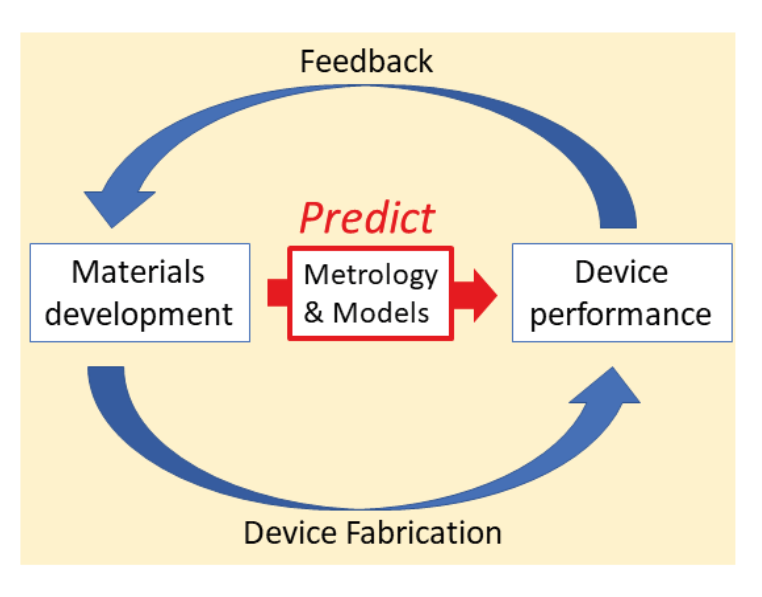 Feedback

Predict

Materials development

Metrology & Models

Device performance

Device Fabrication